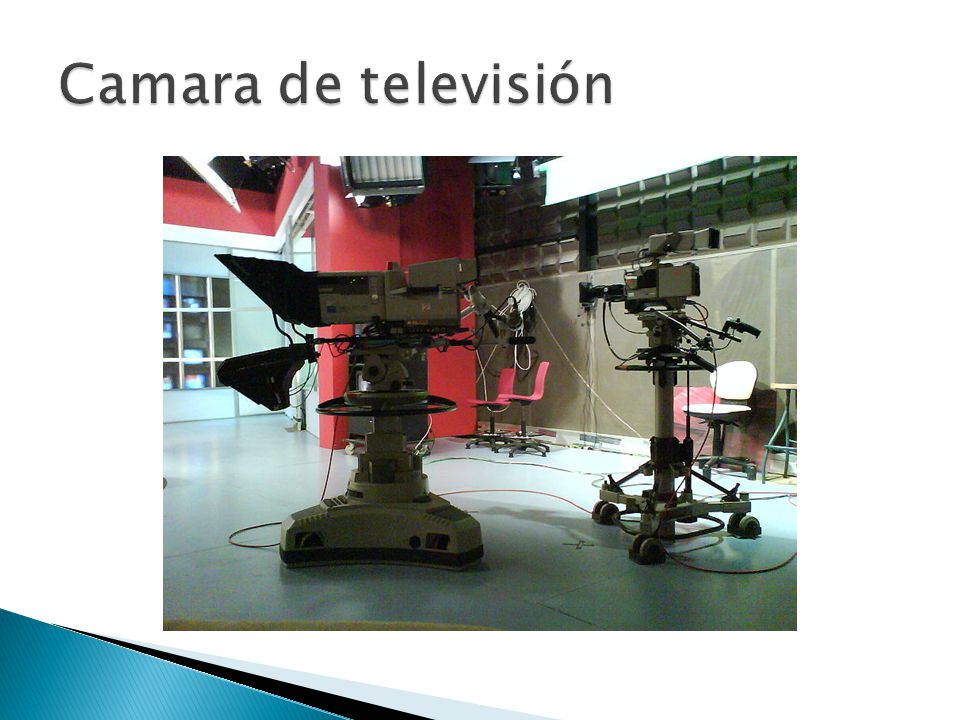 Camara de televisión